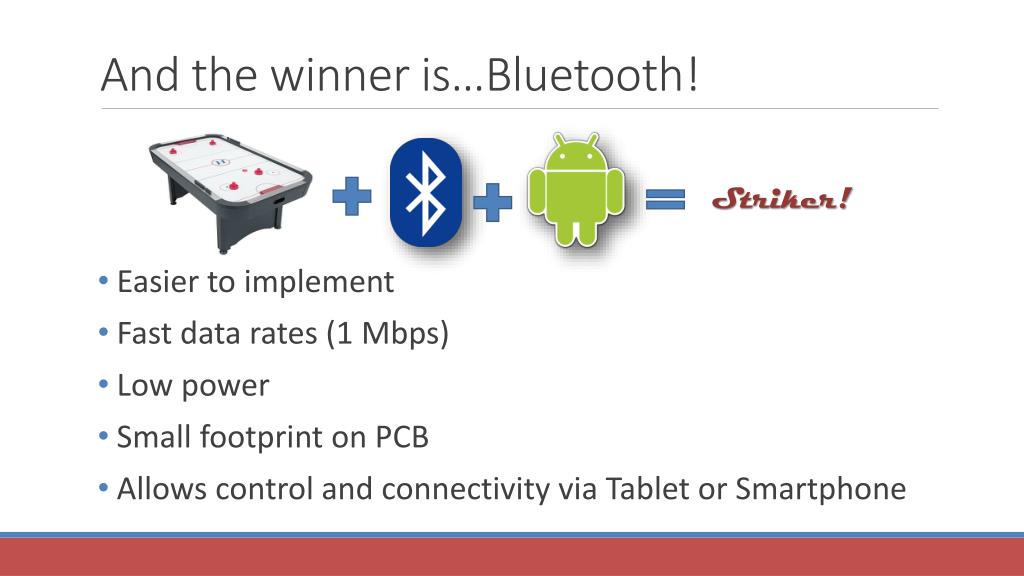 And the winner is…Bluetooth!

Striker!

• Easier to implement
• Fast data rates (1 Mbps)
• Low power
• Small footprint on PCB
• Allows control and connectivity via Tablet or Smartphone